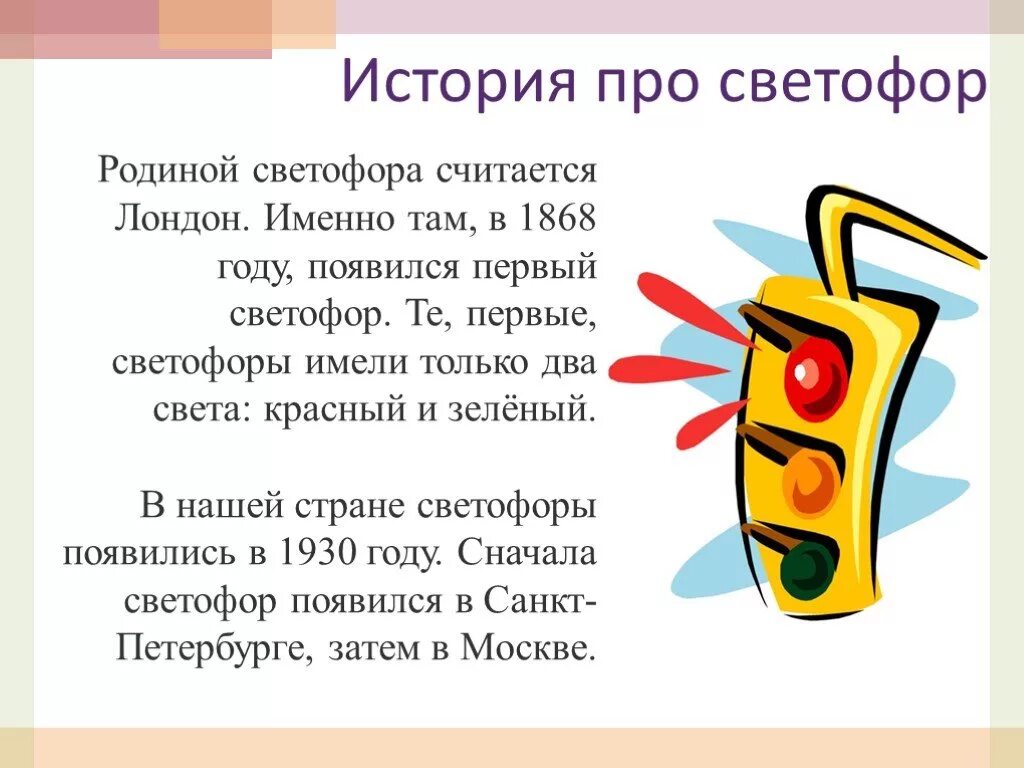 История про светофор

Родиной светофора считается Лондон. Именно там, в 1868 году, появился первый светофор. Те, первые, светофоры имели только два света: красный и зелёный.

В нашей стране светофоры появились в 1930 году. Сначала светофор появился в Санкт-Петербурге, затем в Москве.